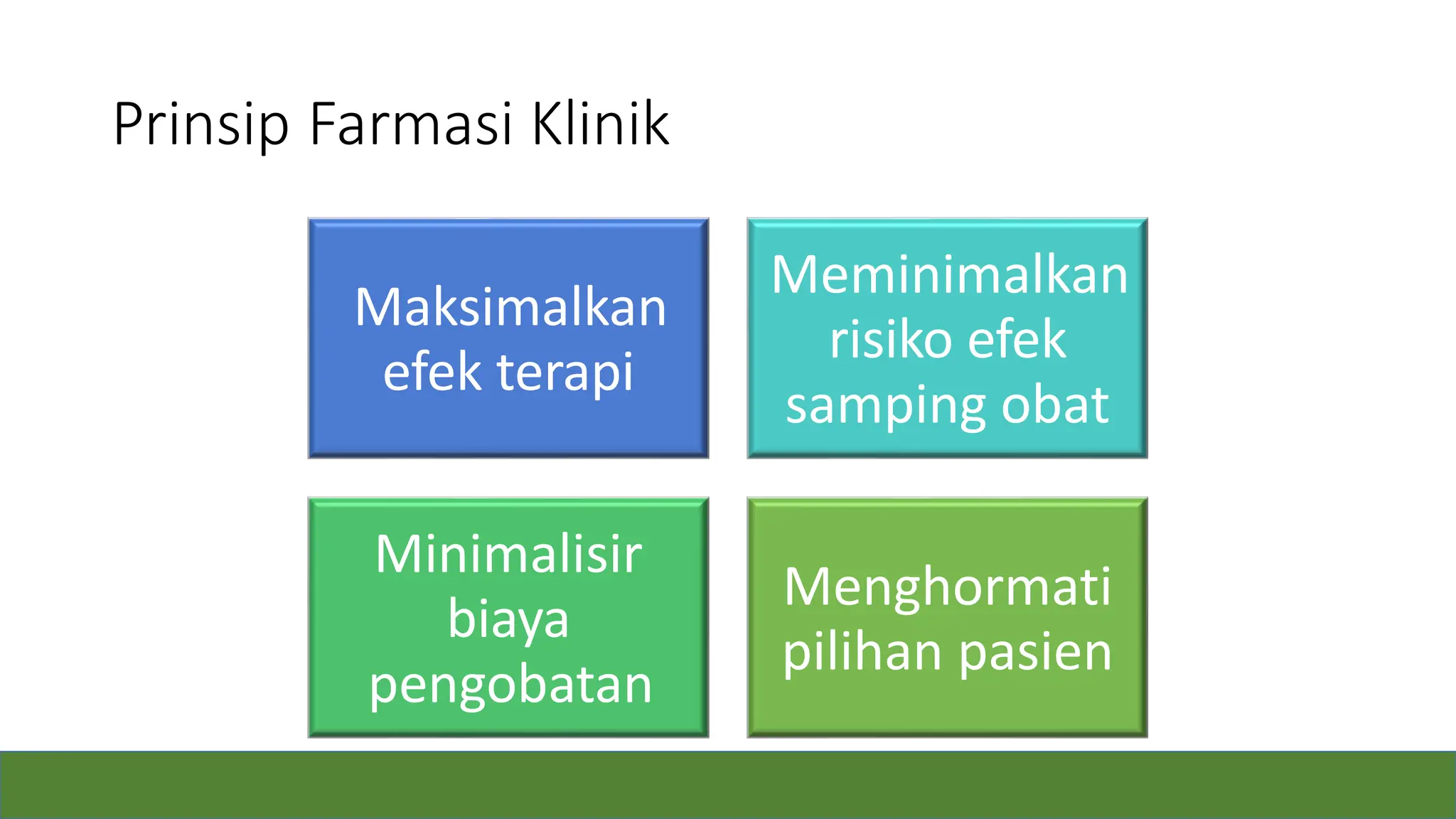 Prinsip Farmasi Klinik

Maksimalkan efek terapi

Meminimalkan risiko efek samping obat

Minimalisir biaya pengobatan

Menghormati pilihan pasien